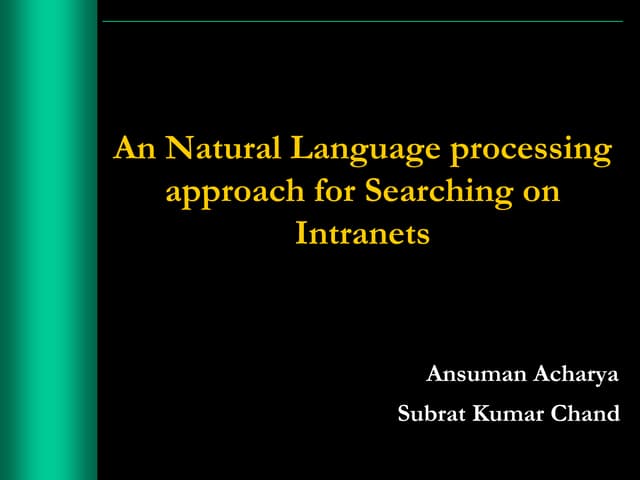 An Natural Language processing approach for Searching on Intranets

Ansuman Acharya

Subrat Kumar Chand